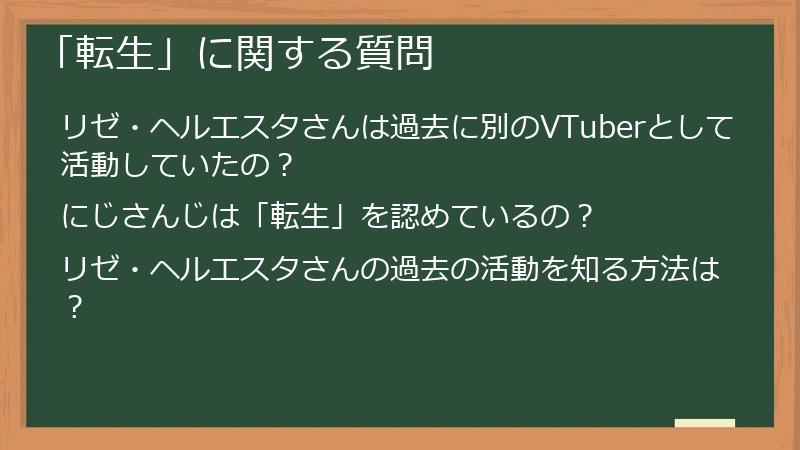 「転生」に関する質問

リゼ・ヘルエスタさんは過去に別のVTuberとして活動していたの？

にじさんじは「転生」を認めているの？

リゼ・ヘルエスタさんの過去の活動を知る方法は？